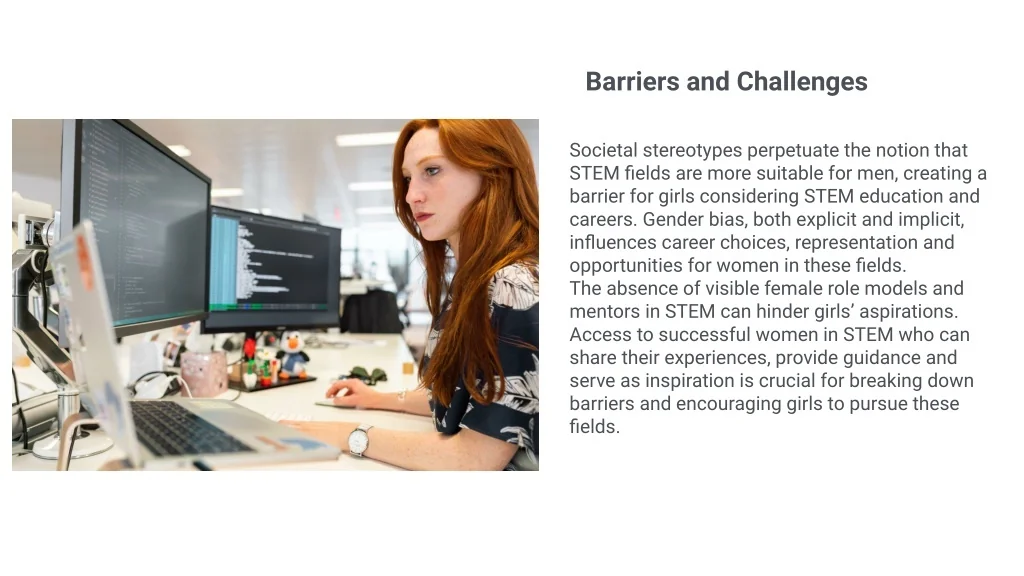 Barriers and Challenges

Societal stereotypes perpetuate the notion that STEM fields are more suitable for men, creating a barrier for girls considering STEM education and careers. Gender bias, both explicit and implicit, influences career choices, representation and opportunities for women in these fields.
The absence of visible female role models and mentors in STEM can hinder girls' aspirations. Access to successful women in STEM who can share their experiences, provide guidance and serve as inspiration is crucial for breaking down barriers and encouraging girls to pursue these fields.